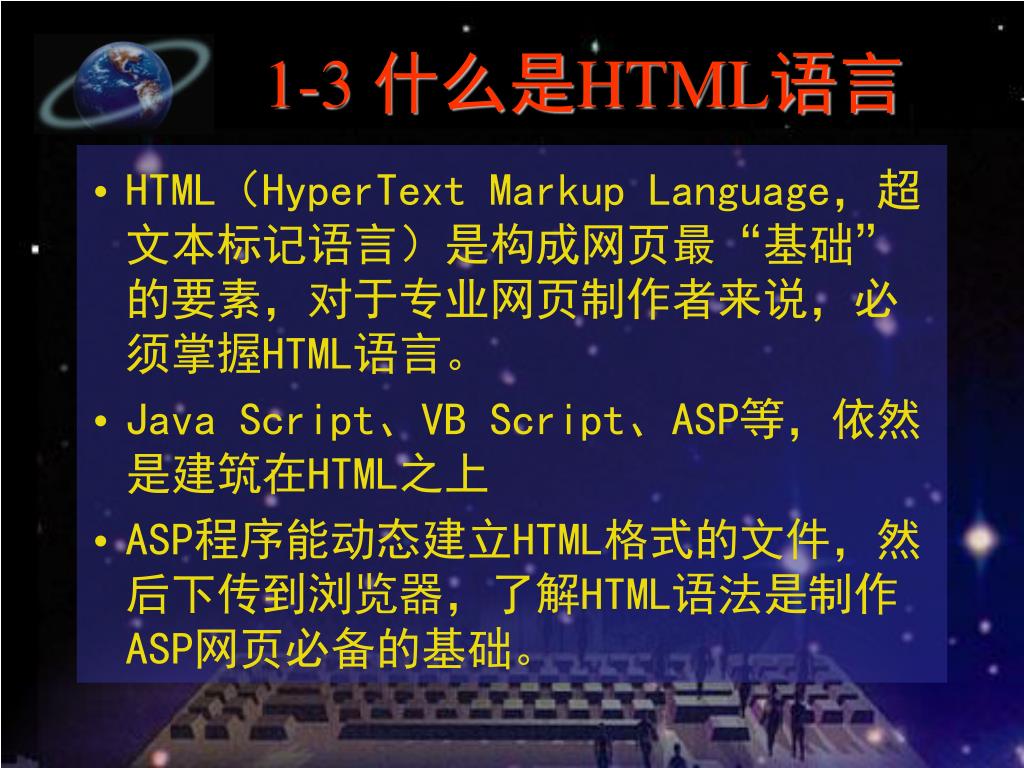 1-3 什么是HTML语言

• HTML（HyperText Markup Language，超文本标记语言）是构成网页最“基础”的要素，对于专业网页制作者来说，必须掌握HTML语言。

• Java Script、VB Script、ASP等，依然是建筑在HTML之上

• ASP程序能动态建立HTML格式的文件，然后下传到浏览器，了解HTML语法是制作ASP网页必备的基础。